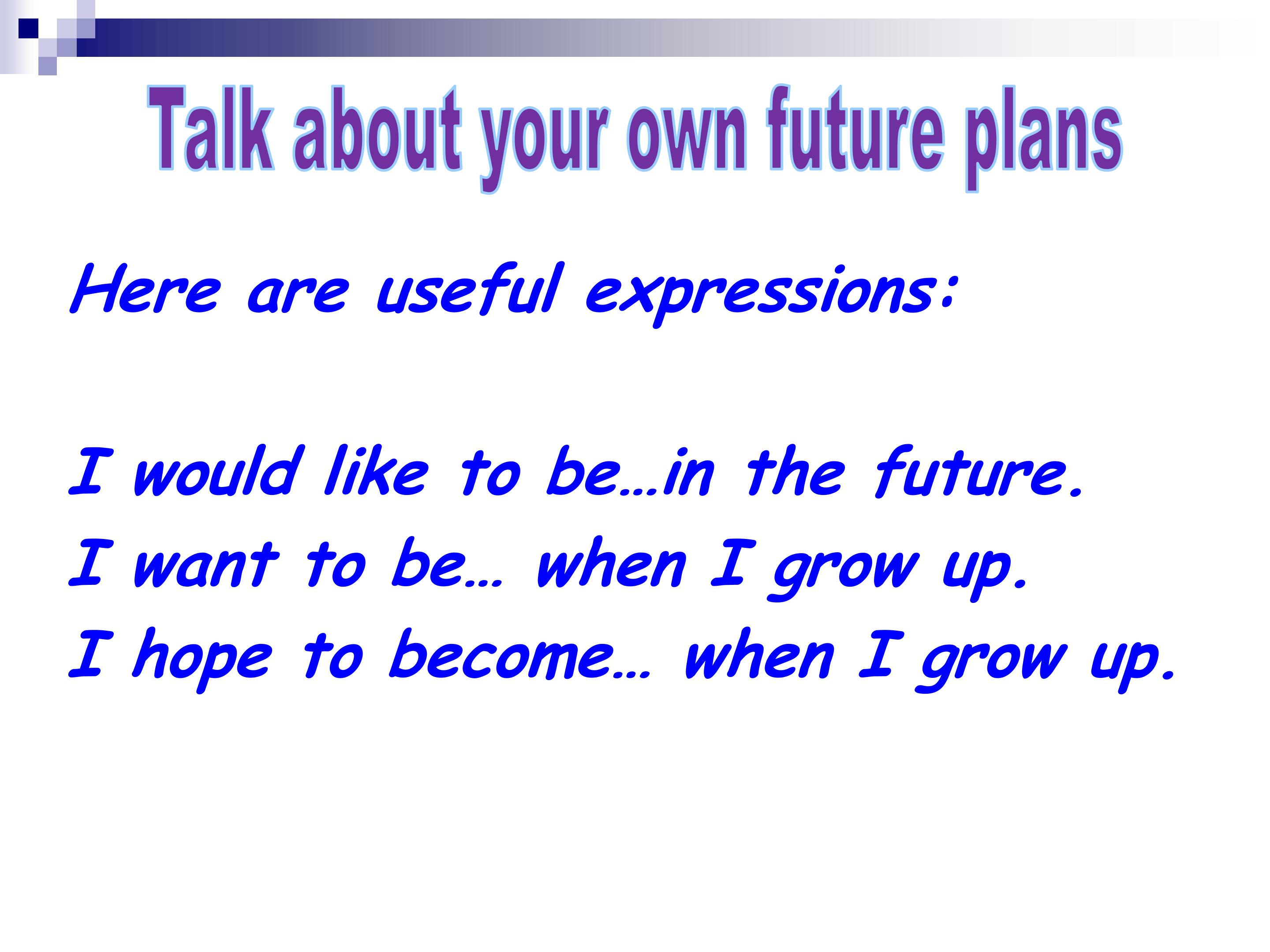 Talk about your own future plans

Here are useful expressions:

I would like to be…in the future.

I want to be… when I grow up.

I hope to become… when I grow up.